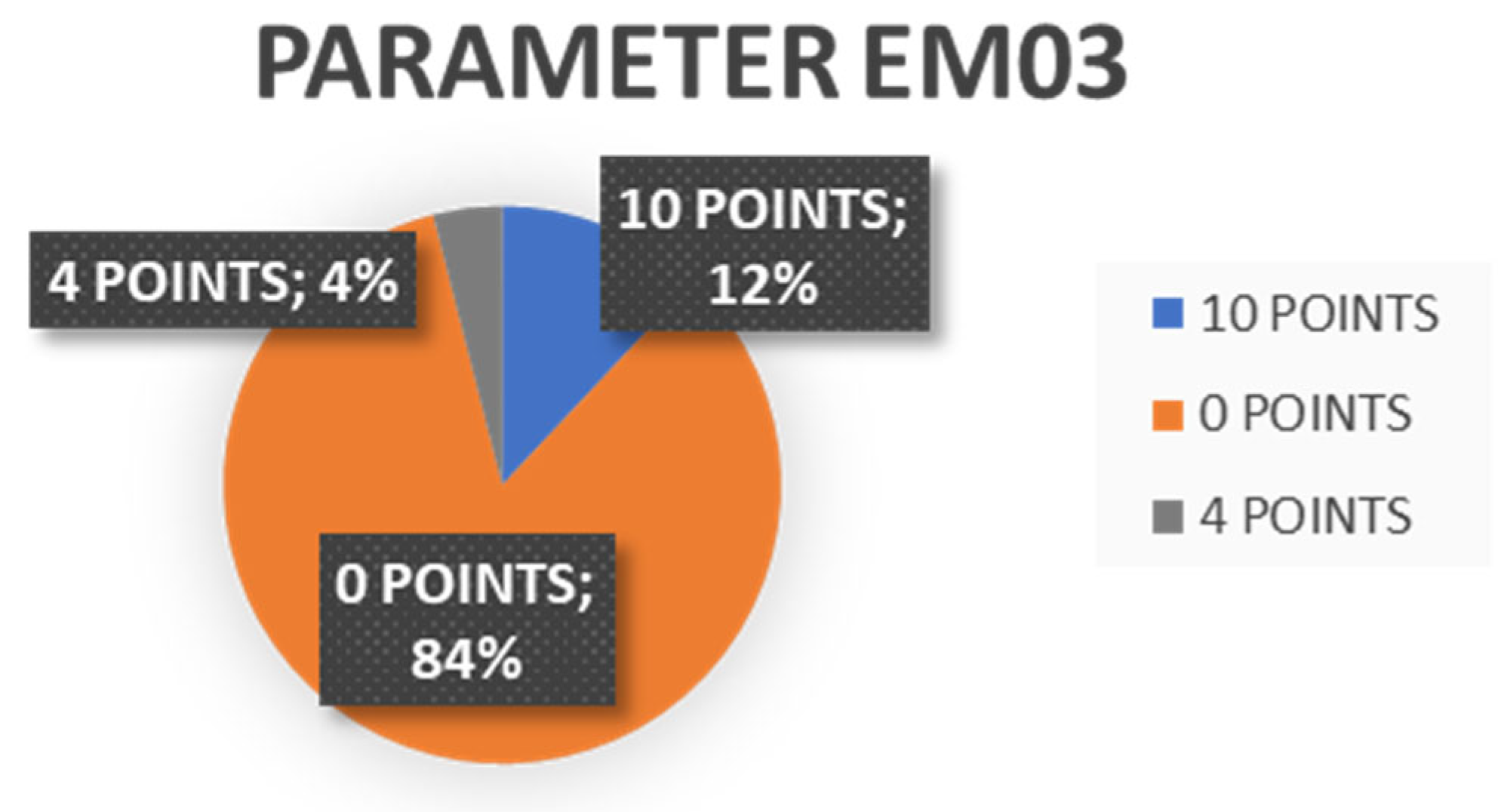 PARAMETER EM03

4 POINTS; 4%

10 POINTS; 12%

0 POINTS; 84%

10 POINTS
0 POINTS
4 POINTS